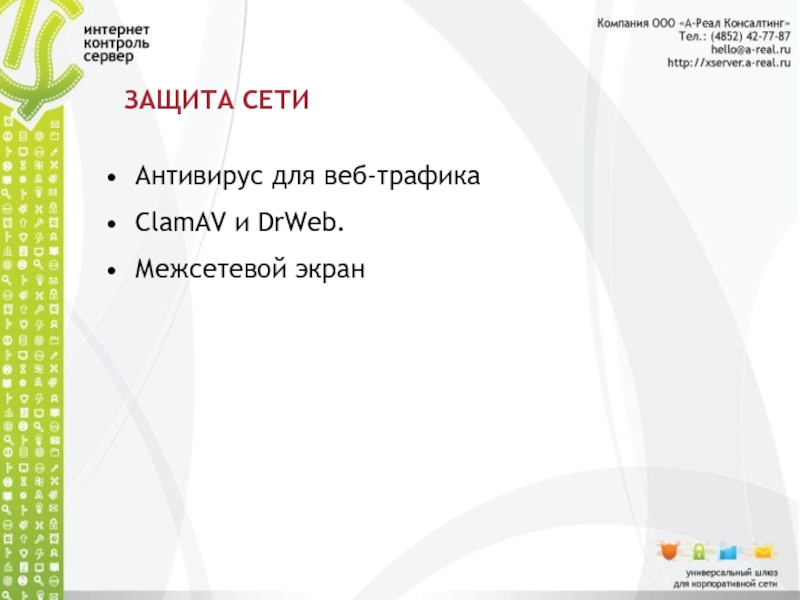 интернет
контроль
сервер

Компания ООО «А-Реал Консалтинг»
Тел.: (4852) 42-77-87
hello@a-real.ru
http://xserver.a-real.ru

ЗАЩИТА СЕТИ

• Антивирус для веб-трафика
• ClamAV и DrWeb.
• Межсетевой экран

универсальный шлюз
для корпоративной сети